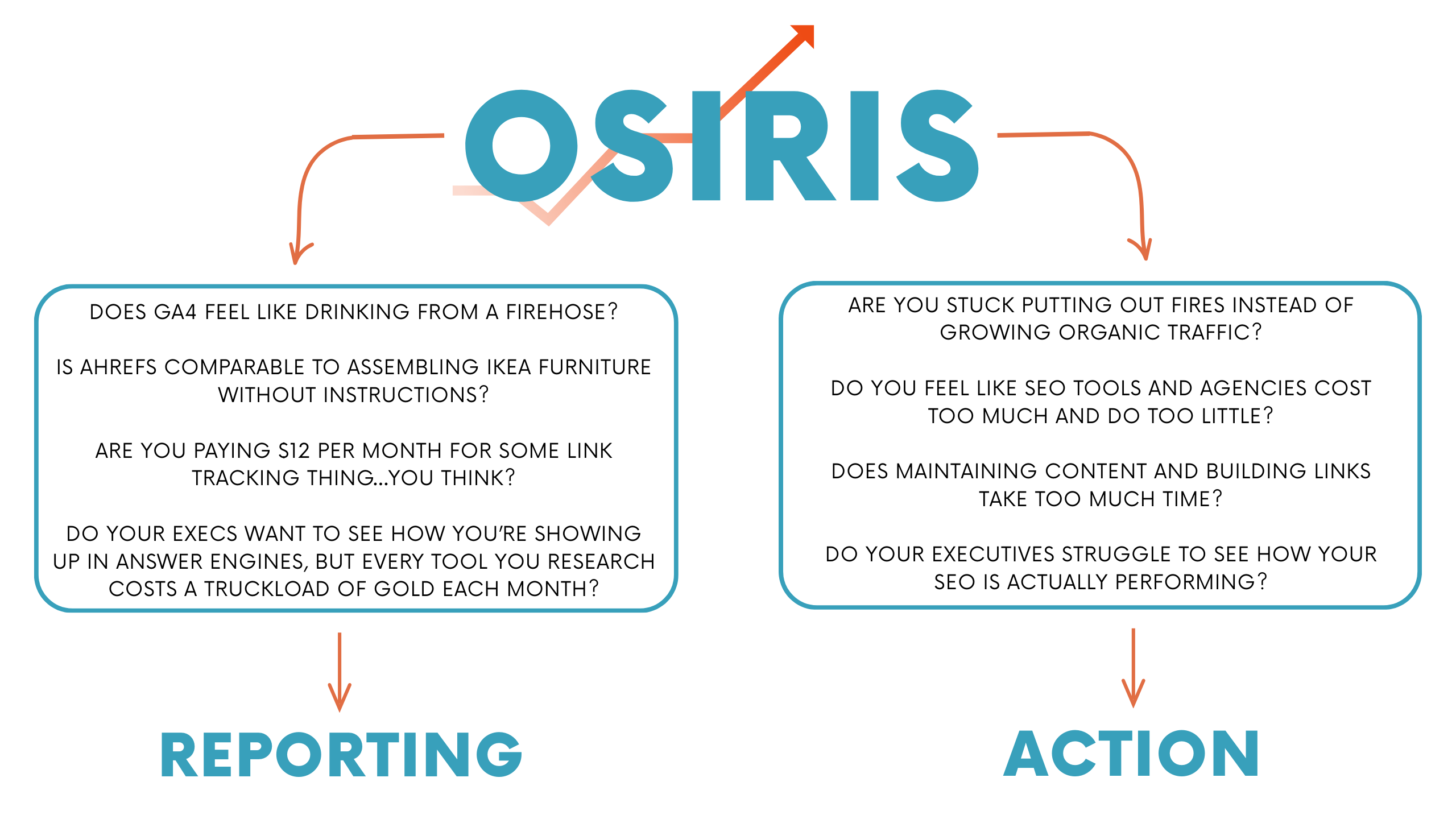 OSIRIS

DOES GA4 FEEL LIKE DRINKING FROM A FIREHOSE?

IS AHREFS COMPARABLE TO ASSEMBLING IKEA FURNITURE WITHOUT INSTRUCTIONS?

ARE YOU PAYING $12 PER MONTH FOR SOME LINK TRACKING THING...YOU THINK?

DO YOUR EXECS WANT TO SEE HOW YOU'RE SHOWING UP IN ANSWER ENGINES, BUT EVERY TOOL YOU RESEARCH COSTS A TRUCKLOAD OF GOLD EACH MONTH?

REPORTING

ARE YOU STUCK PUTTING OUT FIRES INSTEAD OF GROWING ORGANIC TRAFFIC?

DO YOU FEEL LIKE SEO TOOLS AND AGENCIES COST TOO MUCH AND DO TOO LITTLE?

DOES MAINTAINING CONTENT AND BUILDING LINKS TAKE TOO MUCH TIME?

DO YOUR EXECUTIVES STRUGGLE TO SEE HOW YOUR SEO IS ACTUALLY PERFORMING?

ACTION